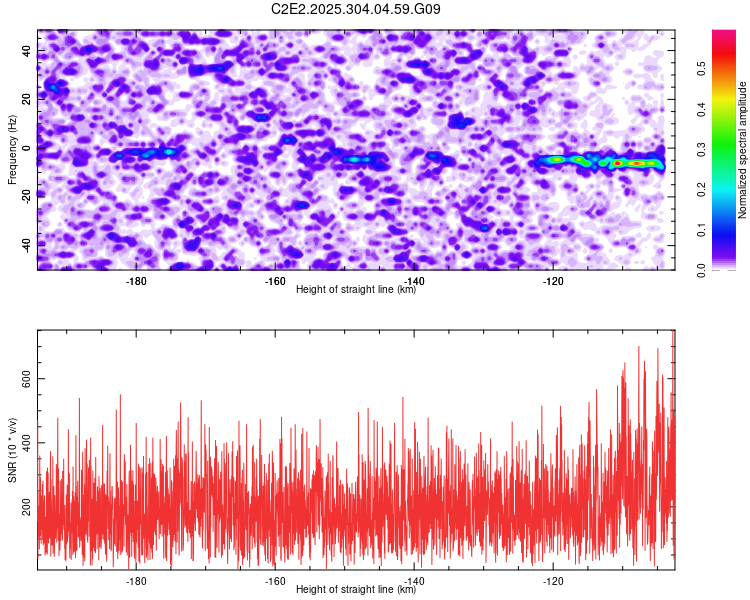 C2E2.2025.304.04.59.G09

Frequency (Hz)
40
20
0
-20
-40
-180
-160
-140
-120
Height of straight line (km)

Normalized spectral amplitude
0.0
0.1
0.2
0.3
0.4
0.5

SNR (10 * v/v)
600
400
200
-180
-160
-140
-120
Height of straight line (km)